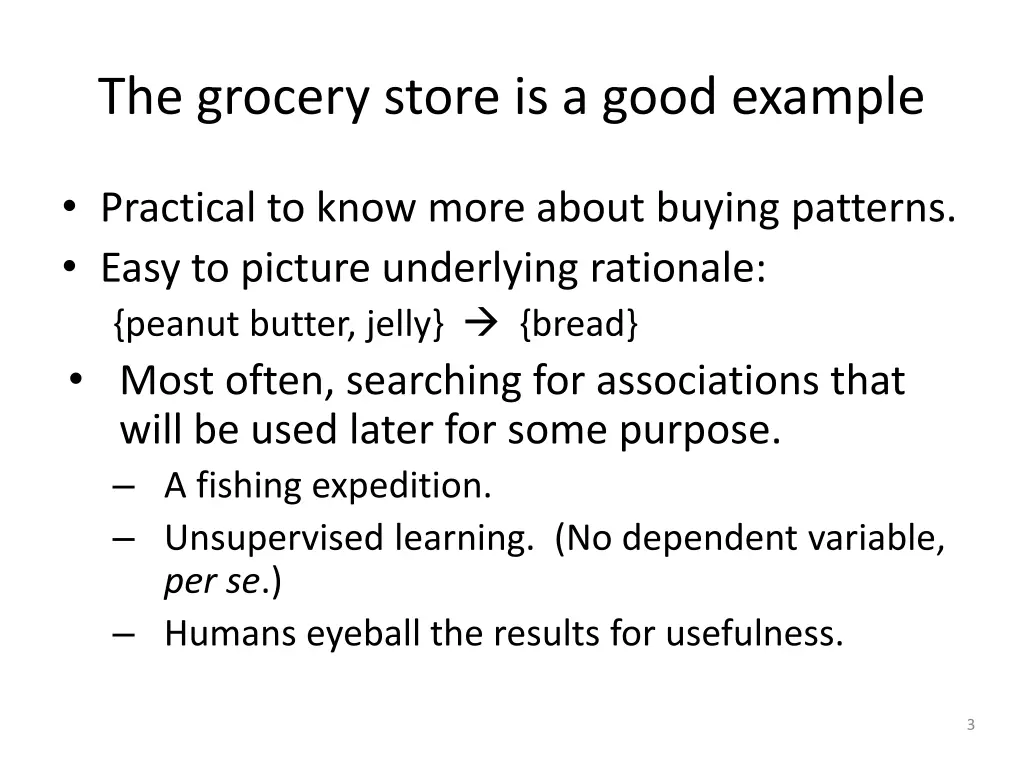 The grocery store is a good example

• Practical to know more about buying patterns.
• Easy to picture underlying rationale:
{peanut butter, jelly} → {bread}
• Most often, searching for associations that will be used later for some purpose.
– A fishing expedition.
– Unsupervised learning. (No dependent variable, per se.)
– Humans eyeball the results for usefulness.

3